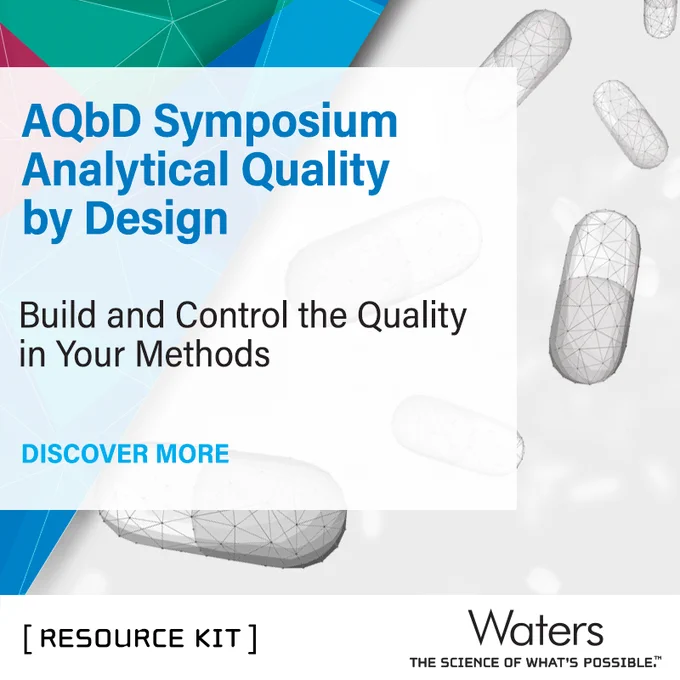 AQbD Symposium
Analytical Quality
by Design

Build and Control the Quality in Your Methods

DISCOVER MORE

[ RESOURCE KIT ]

Waters
THE SCIENCE OF WHAT'S POSSIBLE.™